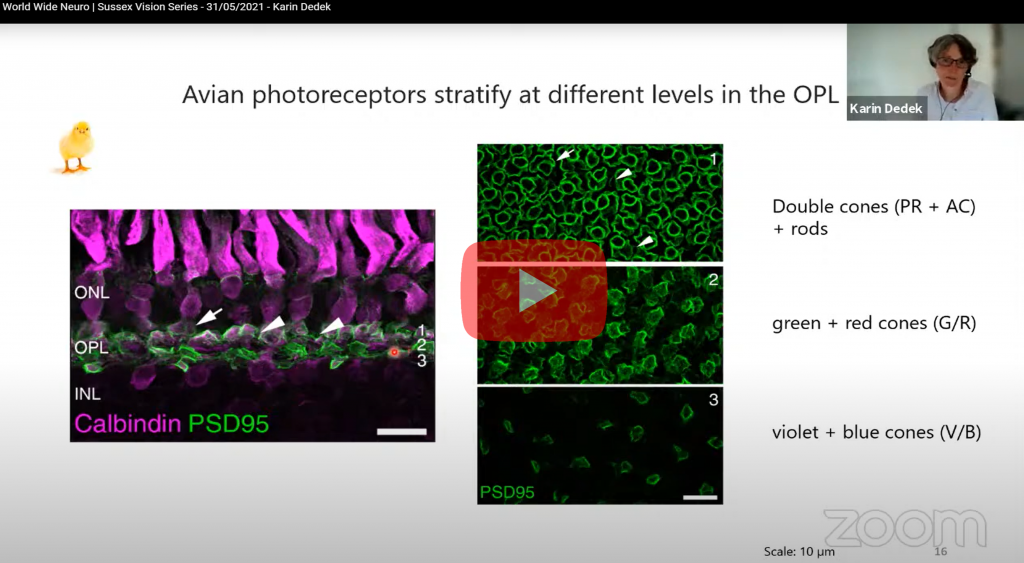 World Wide Neuro | Sussex Vision Series - 31/05/2021 - Karin Dedek

Karin Dedek

Avian photoreceptors stratify at different levels in the OPL

ONL

OPL

INL

1
2
3

Calbindin PSD95

1

2

3

PSD95

Double cones (PR + AC) + rods

green + red cones (G/R)

violet + blue cones (V/B)

zoom

Scale: 10 µm

16